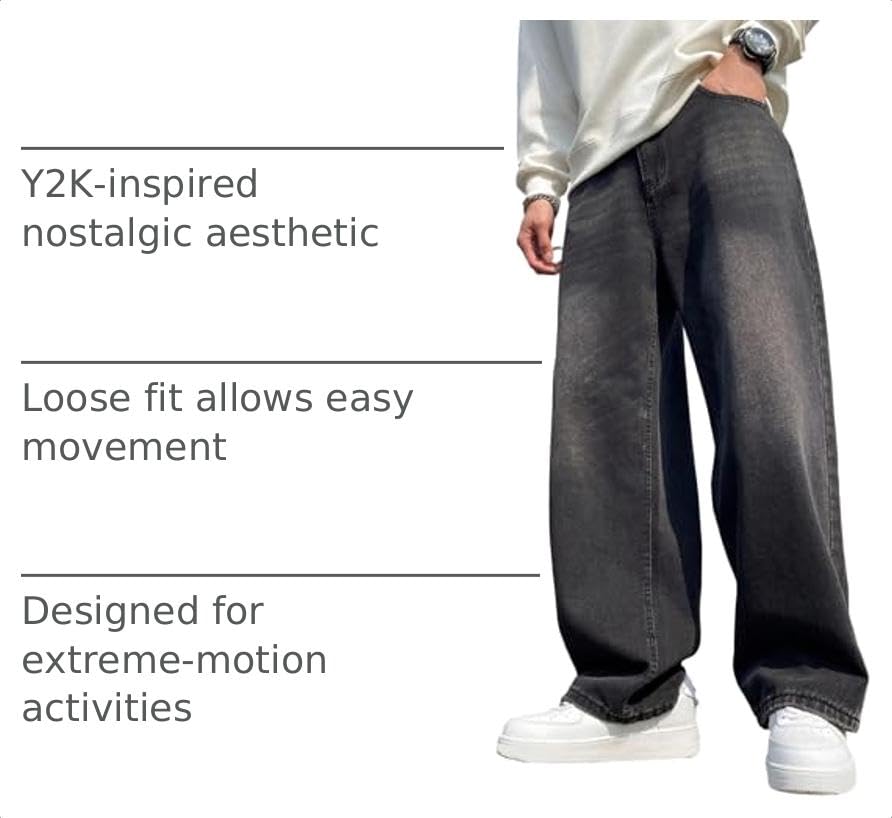 Y2K-inspired nostalgic aesthetic

Loose fit allows easy movement

Designed for extreme-motion activities